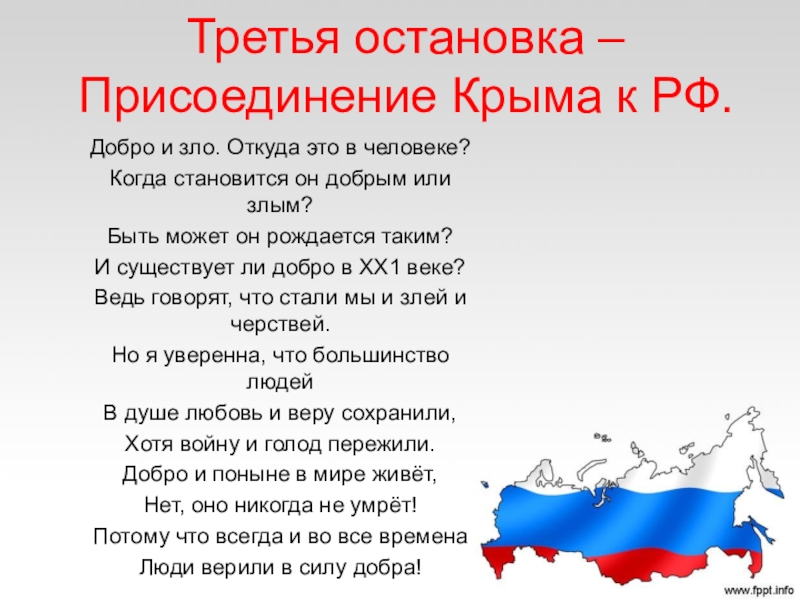 Третья остановка – Присоединение Крыма к РФ.

Добро и зло. Откуда это в человеке?
Когда становится он добрым или злым?
Быть может он рождается таким?
И существует ли добро в ХХ1 веке?
Ведь говорят, что стали мы и злей и черствей.
Но я уверенна, что большинство людей
В душе любовь и веру сохранили,
Хотя войну и голод пережили.
Добро и поныне в мире живёт,
Нет, оно никогда не умрёт!
Потому что всегда и во все времена
Люди верили в силу добра!

www.fppt.info